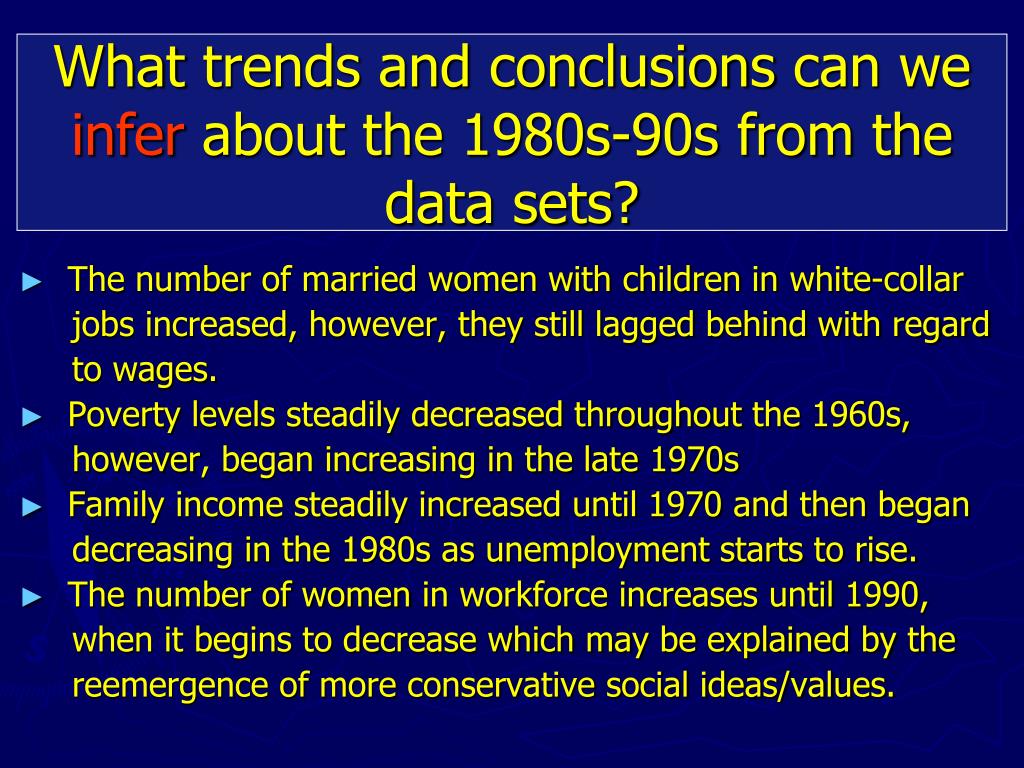 What trends and conclusions can we infer about the 1980s-90s from the data sets?

► The number of married women with children in white-collar jobs increased, however, they still lagged behind with regard to wages.

► Poverty levels steadily decreased throughout the 1960s, however, began increasing in the late 1970s

► Family income steadily increased until 1970 and then began decreasing in the 1980s as unemployment starts to rise.

► The number of women in workforce increases until 1990, when it begins to decrease which may be explained by the reemergence of more conservative social ideas/values.